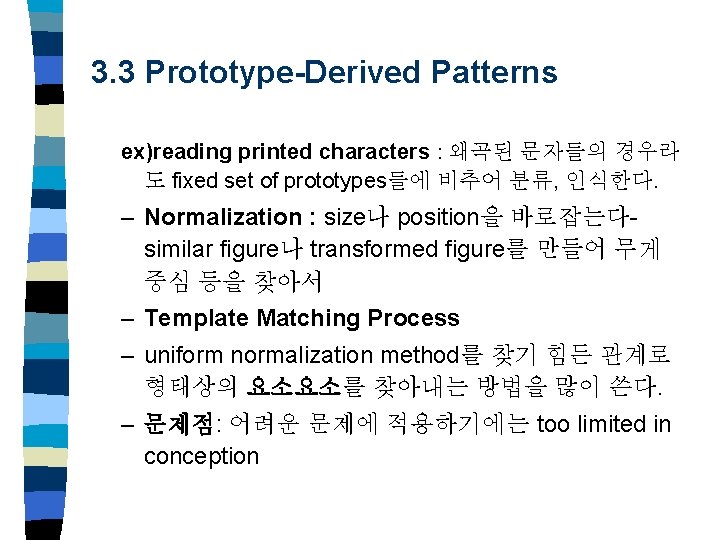 3.3 Prototype-Derived Patterns

ex)reading printed characters : 왜곡된 문자들의 경우라도 fixed set of prototypes들에 비추어 분류, 인식한다.

– Normalization : size나 position을 바로잡는다- similar figure나 transformed figure를 만들어 무게 중심 등을 찾아서

– Template Matching Process

– uniform normalization method를 찾기 힘든 관계로 형태상의 요소요소를 찾아내는 방법을 많이 쓴다.

– 문제점: 어려운 문제에 적용하기에는 too limited in conception